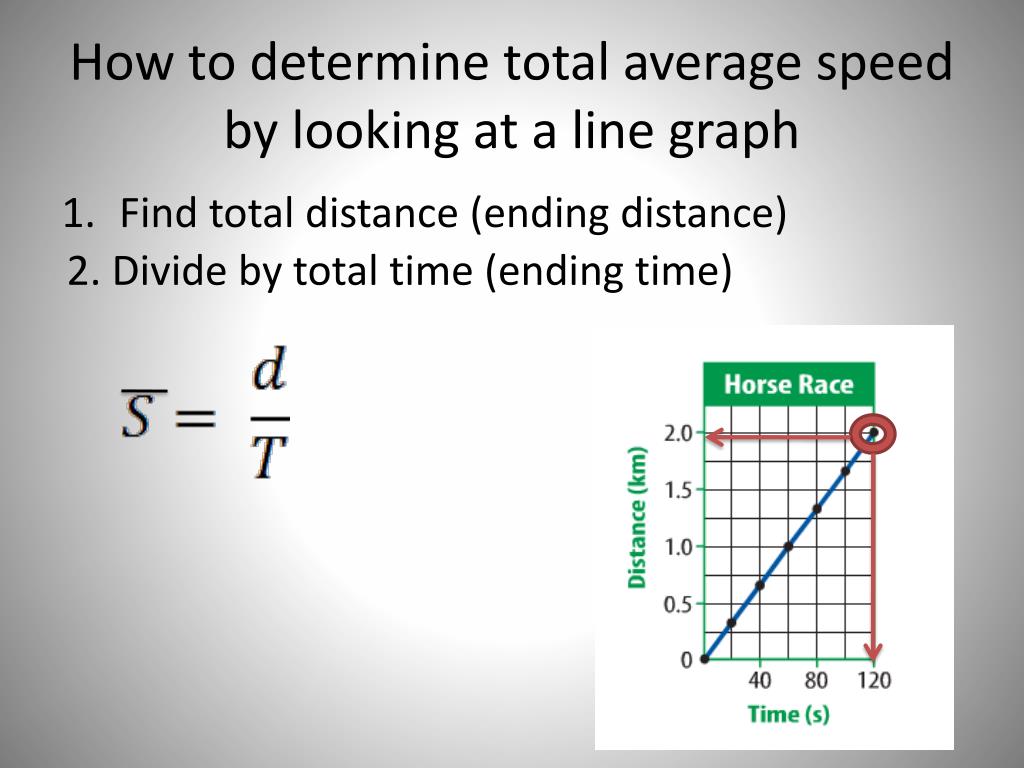 How to determine total average speed by looking at a line graph

1. Find total distance (ending distance)
2. Divide by total time (ending time)

$\overline{S} = \frac{d}{T}$

Horse Race

Distance (km)

2.0
1.5
1.0
0.5
0

40 80 120

Time (s)